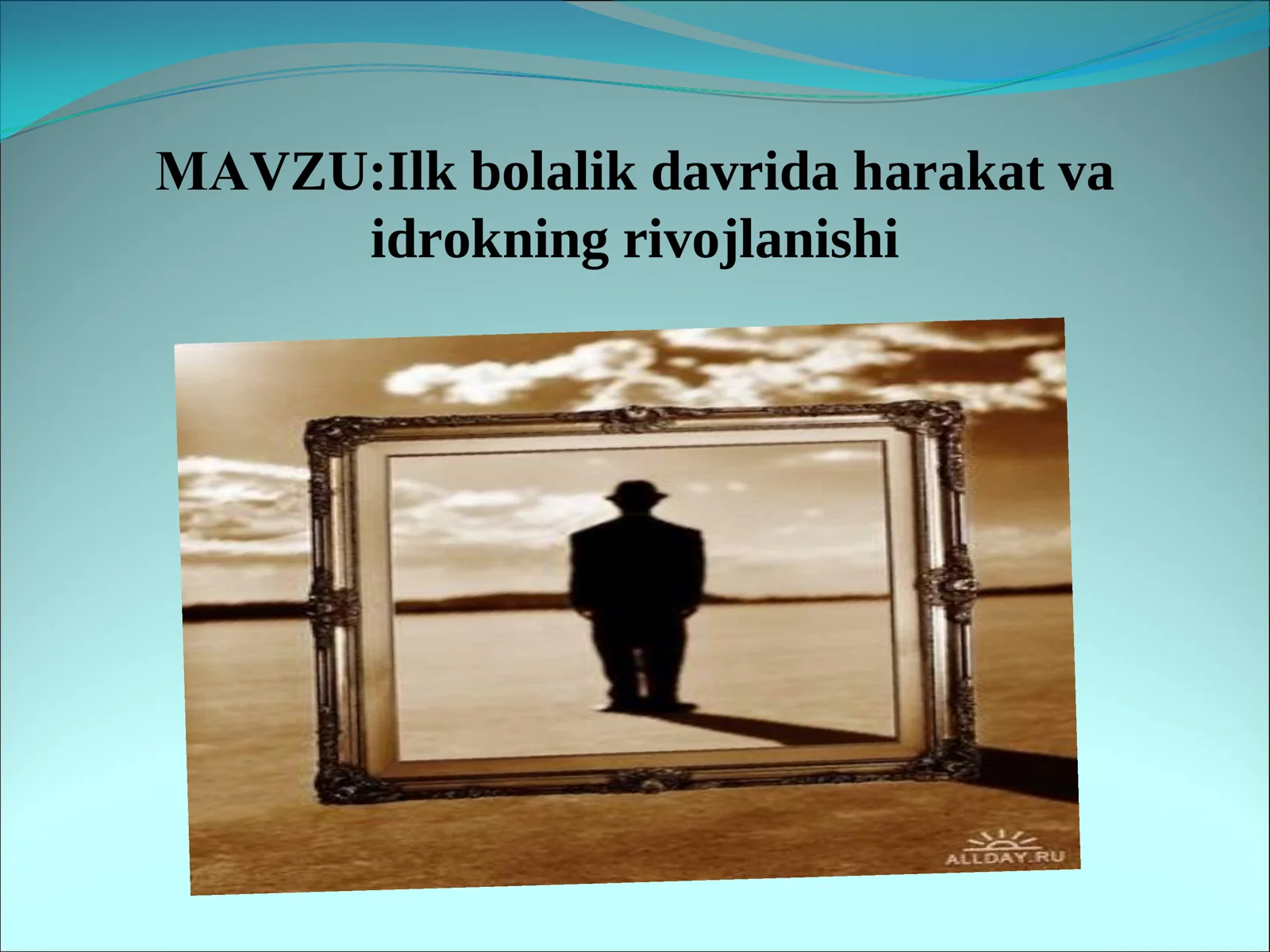 MAVZU:Ilk bolalik davrida harakat va idrokning rivojlanishi

ALLDAY.RU